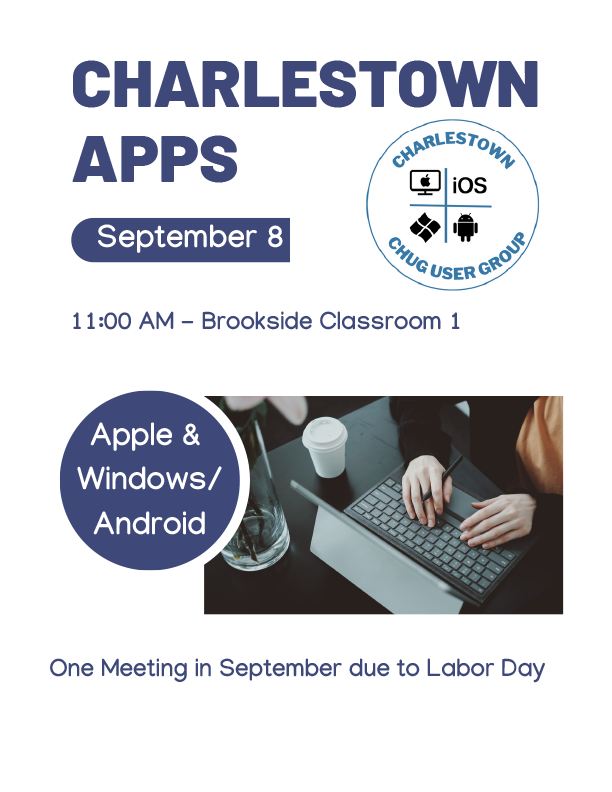 CHARLESTOWN APPS

CHARLESTOWN

iOS

CHUG USER GROUP

September 8

11:00 AM – Brookside Classroom 1

Apple & Windows/ Android

One Meeting in September due to Labor Day